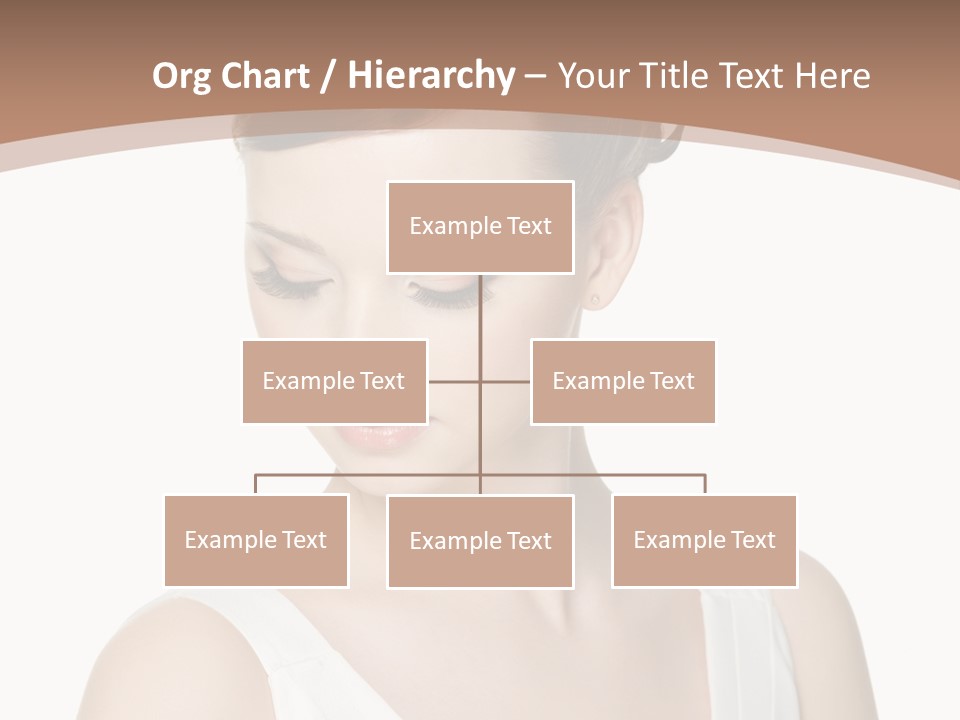 Org Chart / Hierarchy – Your Title Text Here

Example Text

Example Text

Example Text

Example Text

Example Text

Example Text